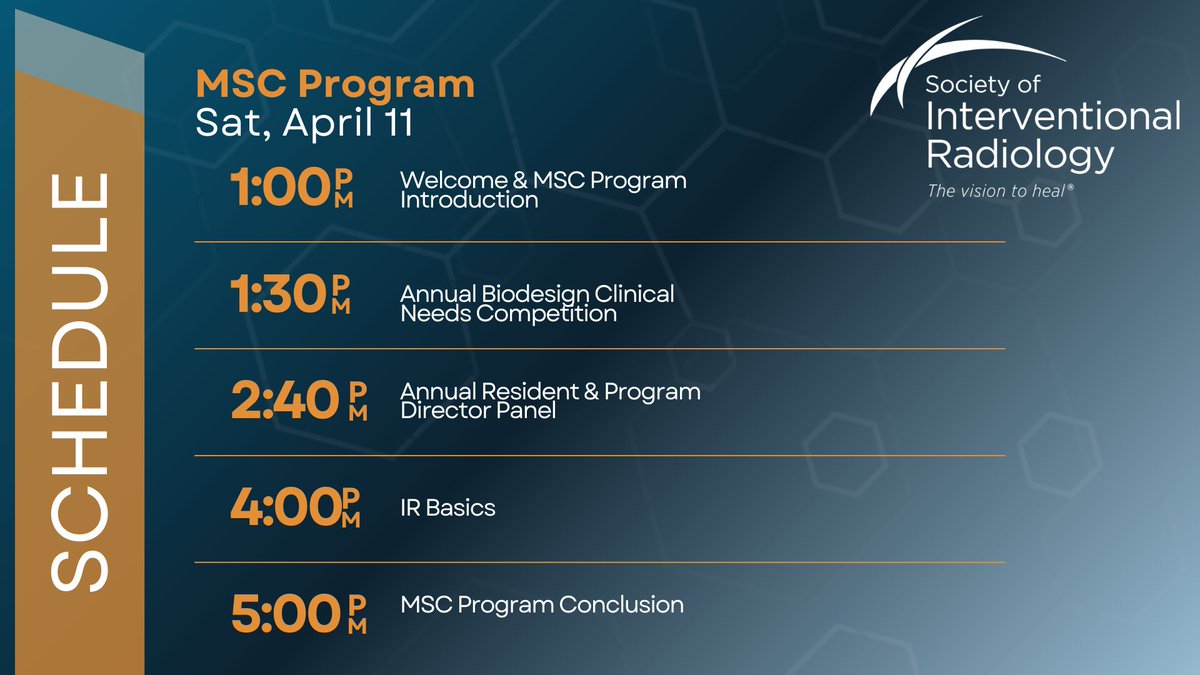 SCHEDULE

MSC Program
Sat, April 11

Society of Interventional Radiology
The vision to heal®

1:00 PM Welcome & MSC Program Introduction

1:30 PM Annual Biodesign Clinical Needs Competition

2:40 PM Annual Resident & Program Director Panel

4:00 PM IR Basics

5:00 PM MSC Program Conclusion